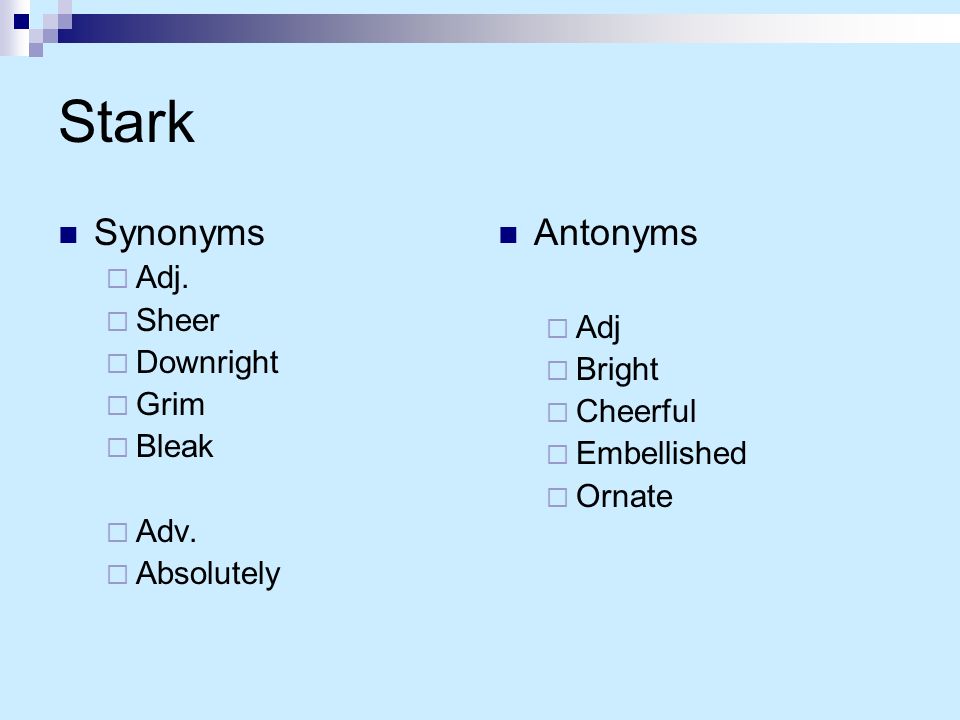 Stark

Synonyms
Adj.
Sheer
Downright
Grim
Bleak

Adv.
Absolutely

Antonyms

Adj
Bright
Cheerful
Embellished
Ornate